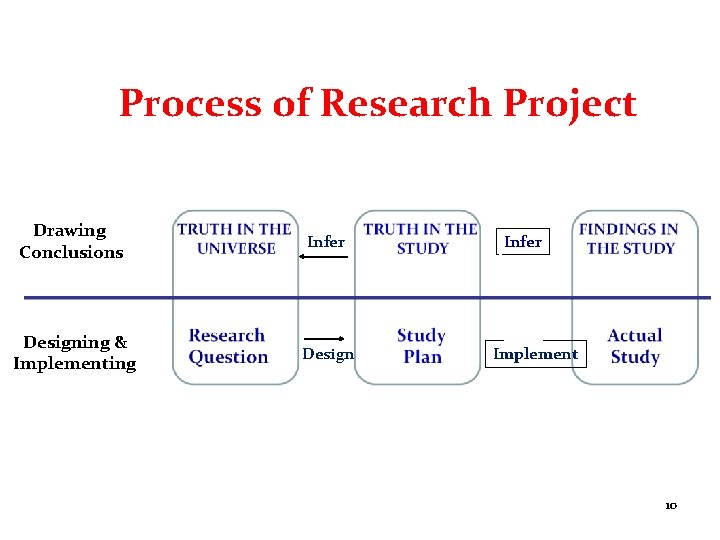 Process of Research Project

Drawing Conclusions

TRUTH IN THE UNIVERSE

Infer

TRUTH IN THE STUDY

Infer

FINDINGS IN THE STUDY

Designing & Implementing

Research Question

Design

Study Plan

Implement

Actual Study

10